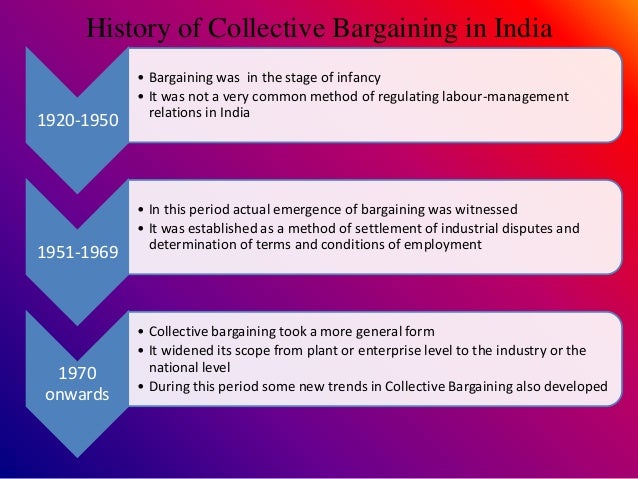 History of Collective Bargaining in India

1920-1950

• Bargaining was in the stage of infancy
• It was not a very common method of regulating labour-management relations in India

1951-1969

• In this period actual emergence of bargaining was witnessed
• It was established as a method of settlement of industrial disputes and determination of terms and conditions of employment

1970 onwards

• Collective bargaining took a more general form
• It widened its scope from plant or enterprise level to the industry or the national level
• During this period some new trends in Collective Bargaining also developed